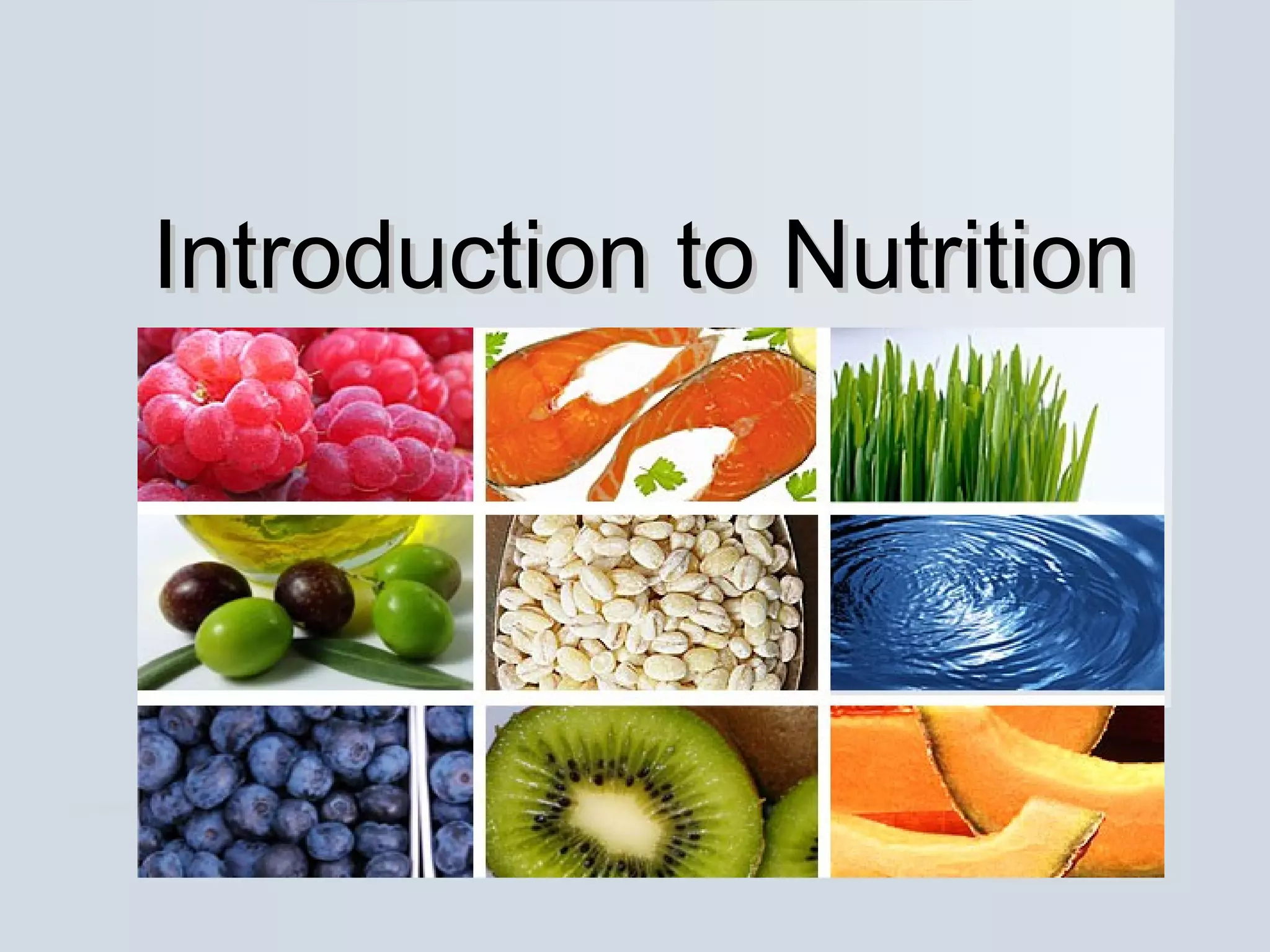 Introduction to Nutrition